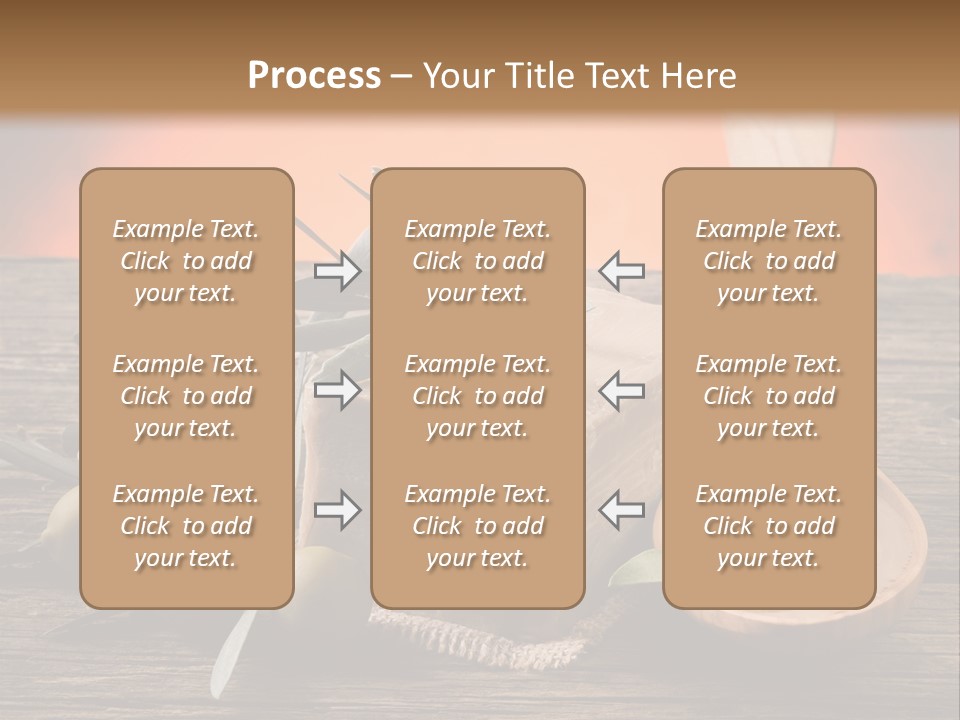 Process – Your Title Text Here

Example Text. Click to add your text.

Example Text. Click to add your text.

Example Text. Click to add your text.

Example Text. Click to add your text.

Example Text. Click to add your text.

Example Text. Click to add your text.

Example Text. Click to add your text.

Example Text. Click to add your text.

Example Text. Click to add your text.